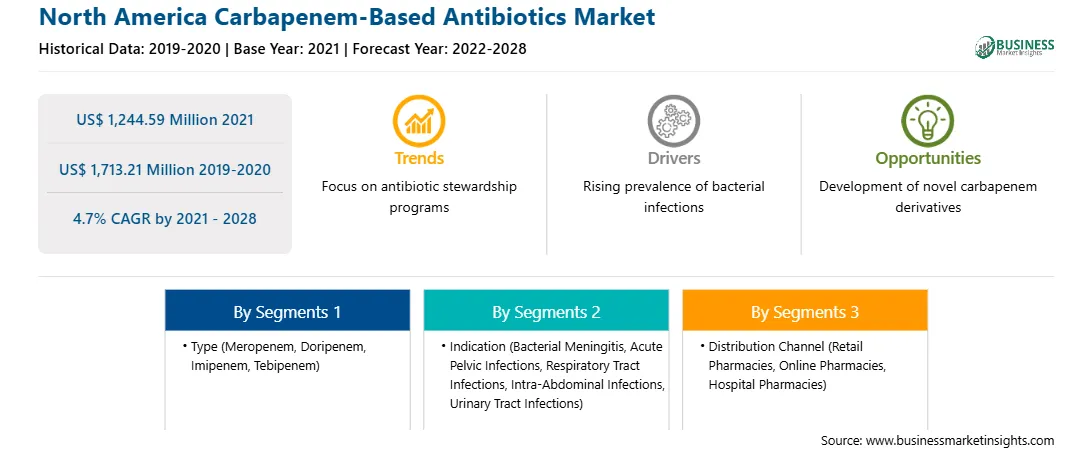 North America Carbapenem-Based Antibiotics Market

Historical Data: 2019-2020 | Base Year: 2021 | Forecast Year: 2022-2028

BUSINESS Market Insights

US$ 1,244.59 Million 2021

US$ 1,713.21 Million 2019-2020

4.7% CAGR by 2021 - 2028

Trends
Focus on antibiotic stewardship programs

Drivers
Rising prevalence of bacterial infections

Opportunities
Development of novel carbapenem derivatives

By Segments 1
• Type (Meropenem, Doripenem, Imipenem, Tebipenem)

By Segments 2
• Indication (Bacterial Meningitis, Acute Pelvic Infections, Respiratory Tract Infections, Intra-Abdominal Infections, Urinary Tract Infections)

By Segments 3
• Distribution Channel (Retail Pharmacies, Online Pharmacies, Hospital Pharmacies)

Source: www.businessmarketinsights.com